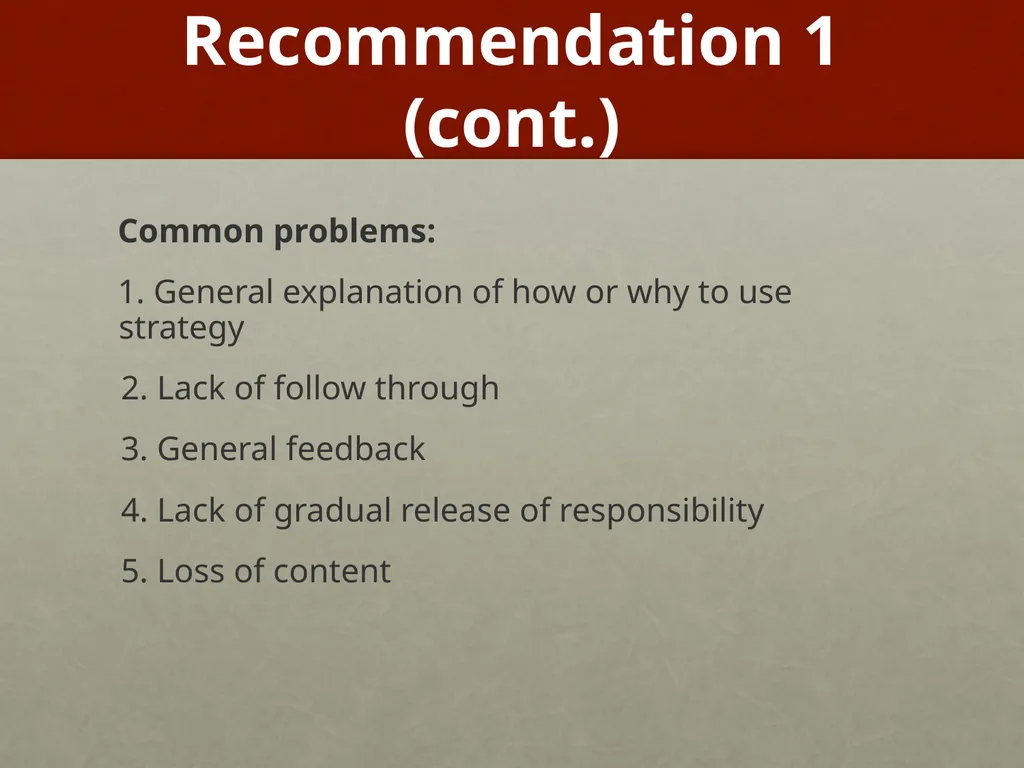 Recommendation 1 (cont.)

Common problems:

1. General explanation of how or why to use strategy

2. Lack of follow through

3. General feedback

4. Lack of gradual release of responsibility

5. Loss of content